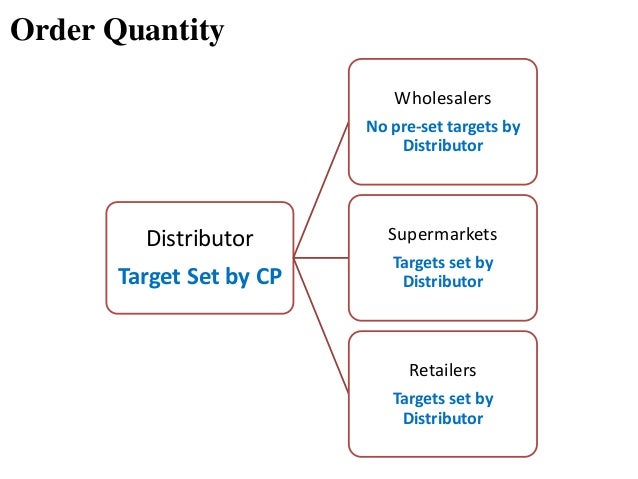 Order Quantity

Distributor
Target Set by CP

Wholesalers
No pre-set targets by Distributor

Supermarkets
Targets set by Distributor

Retailers
Targets set by Distributor